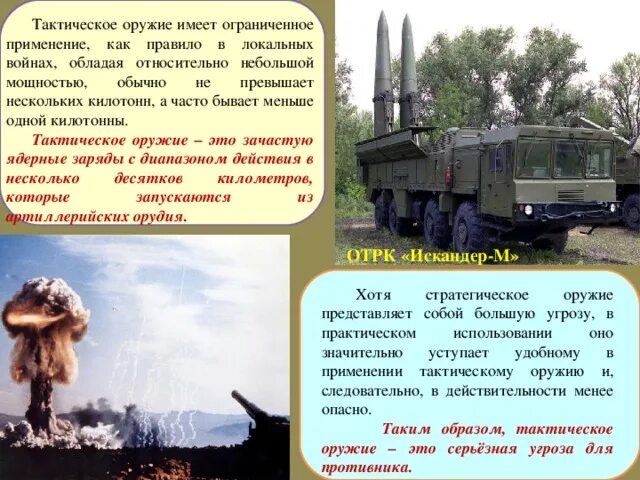 Тактическое оружие имеет ограниченное применение, как правило в локальных войнах, обладая относительно небольшой мощностью, обычно не превышает нескольких килотонн, а часто бывает меньше одной килотонны.

Тактическое оружие – это зачастую ядерные заряды с диапазоном действия в несколько десятков километров, которые запускаются из артиллерийских орудия.

ОТРК «Искандер-М»

Хотя стратегическое оружие представляет собой большую угрозу, в практическом использовании оно значительно уступает удобному в применении тактическому оружию и, следовательно, в действительности менее опасно.

Таким образом, тактическое оружие – это серьёзная угроза для противника.